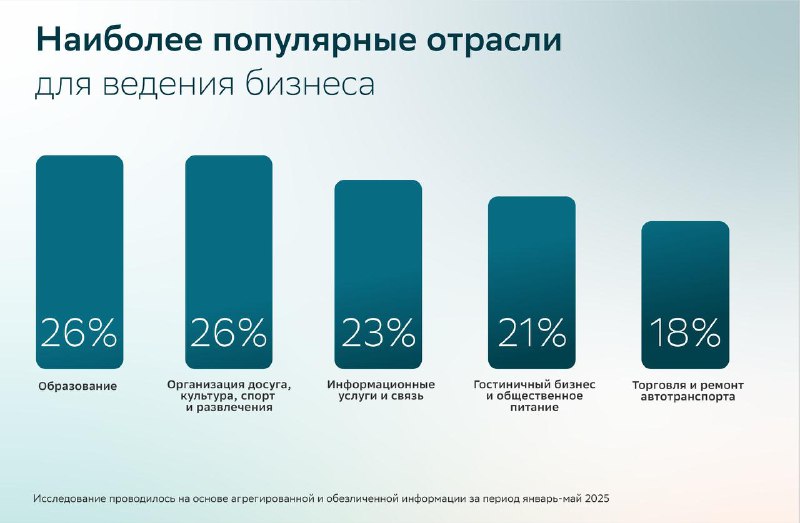 Наиболее популярные отрасли
для ведения бизнеса

26%
Образование

26%
Организация досуга, культура, спорт и развлечения

23%
Информационные услуги и связь

21%
Гостиничный бизнес и общественное питание

18%
Торговля и ремонт автотранспорта

Исследование проводилось на основе агрегированной и обезличенной информации за период январь-май 2025